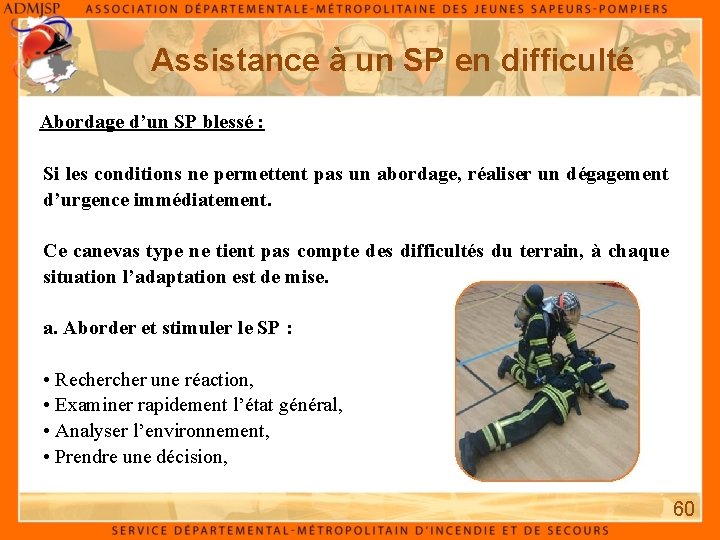 ADMJSP ASSOCIATION DÉPARTEMENTALE-MÉTROPOLITAINE DES JEUNES SAPEURS-POMPIERS

Assistance à un SP en difficulté

Abordage d'un SP blessé :

Si les conditions ne permettent pas un abordage, réaliser un dégagement d'urgence immédiatement.

Ce canevas type ne tient pas compte des difficultés du terrain, à chaque situation l'adaptation est de mise.

a. Aborder et stimuler le SP :

• Rechercher une réaction,
• Examiner rapidement l'état général,
• Analyser l'environnement,
• Prendre une décision,

60

SERVICE DÉPARTEMENTAL-MÉTROPOLITAIN D'INCENDIE ET DE SECOURS